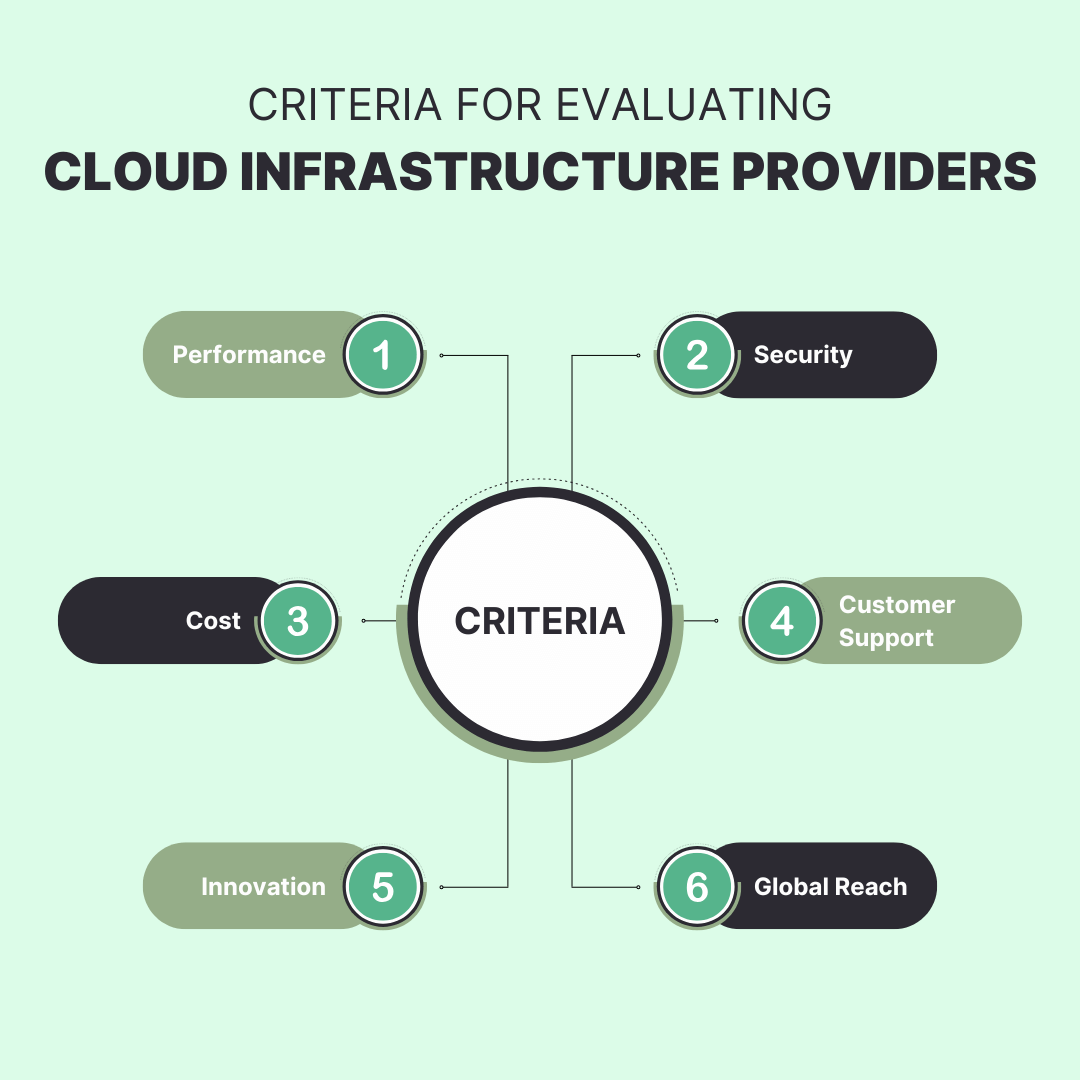 CRITERIA FOR EVALUATING
CLOUD INFRASTRUCTURE PROVIDERS

Performance 1

2 Security

Cost 3

CRITERIA

4 Customer Support

Innovation 5

6 Global Reach